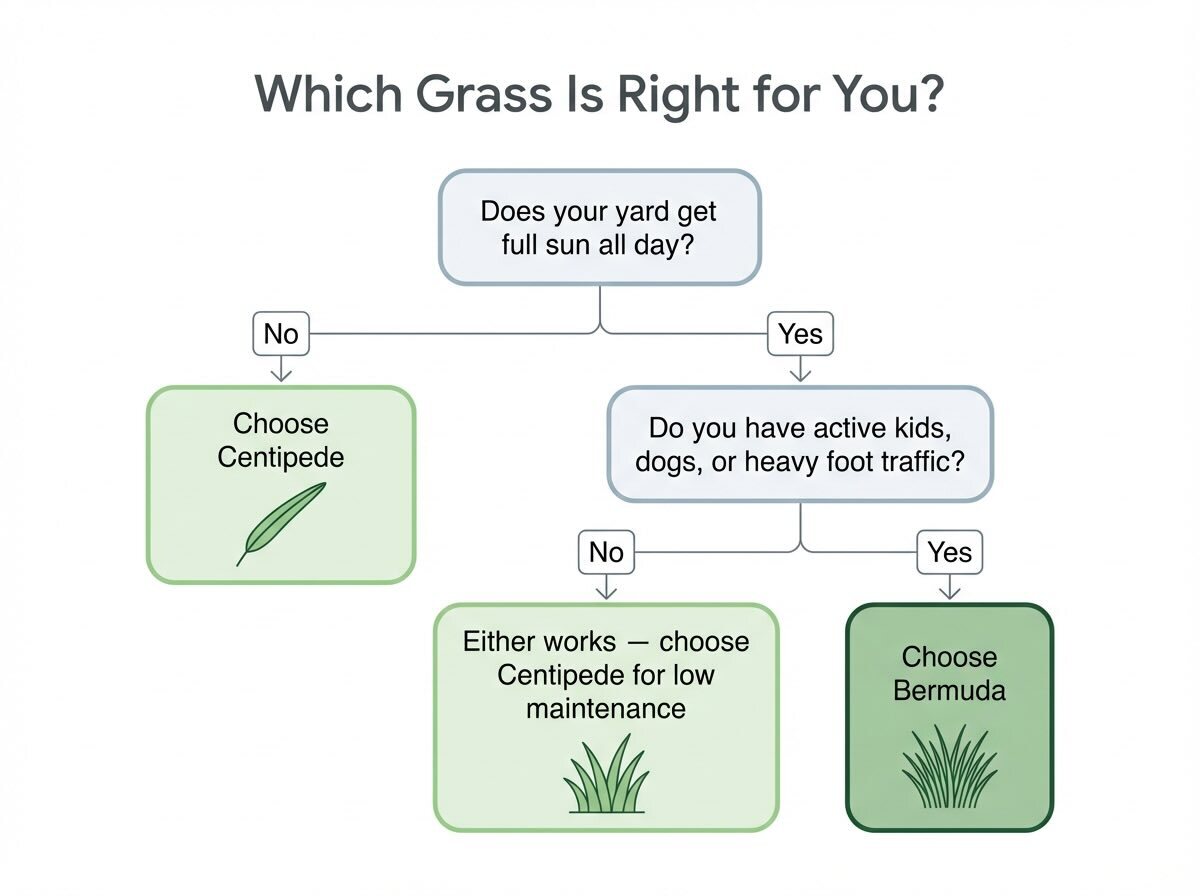 Which Grass Is Right for You?

Does your yard get full sun all day?

No

Yes

Choose Centipede

Do you have active kids, dogs, or heavy foot traffic?

No

Yes

Either works — choose Centipede for low maintenance

Choose Bermuda